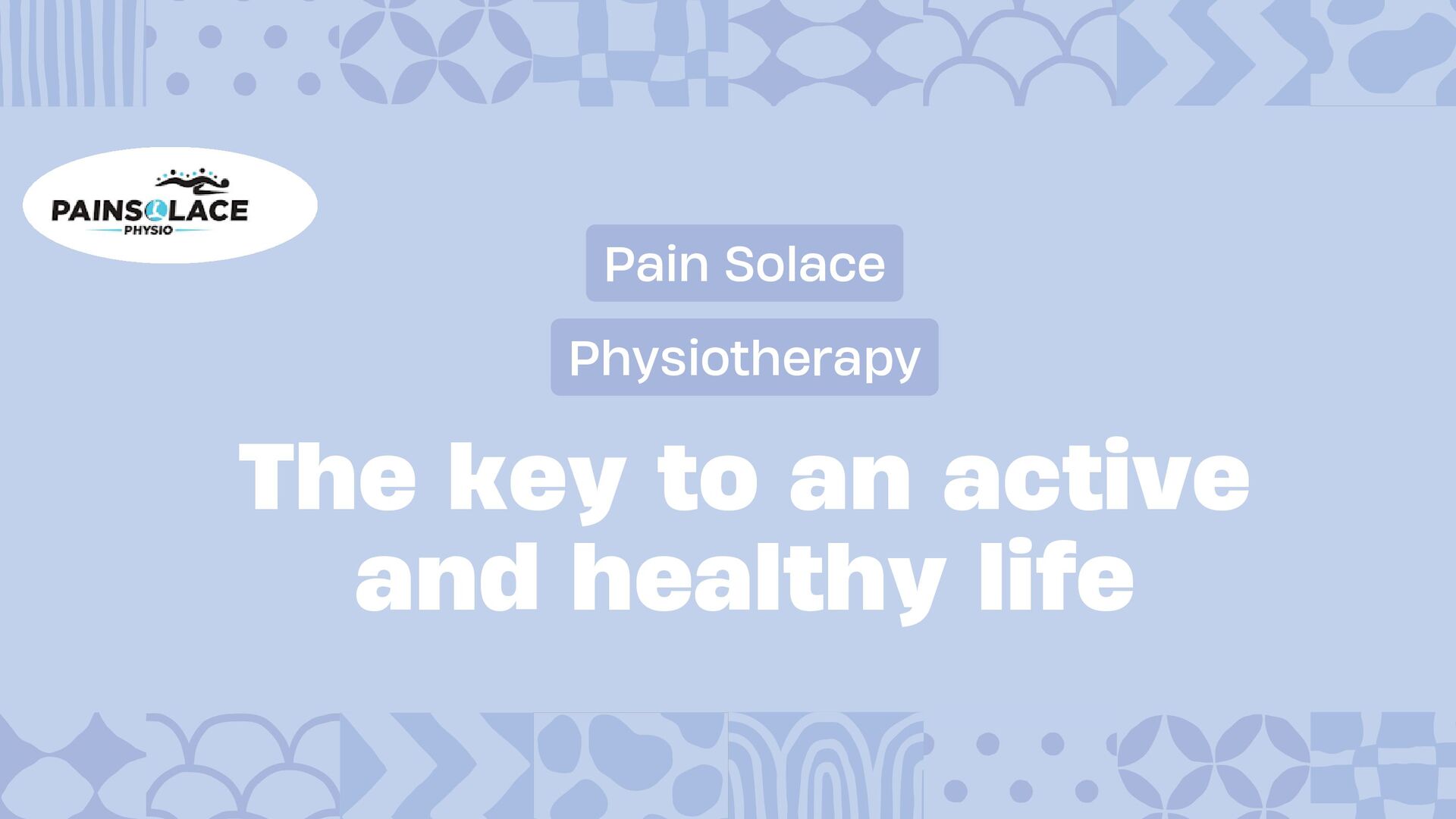 PAINSOLACE
PHYSIO

Pain Solace

Physiotherapy

The key to an active and healthy life